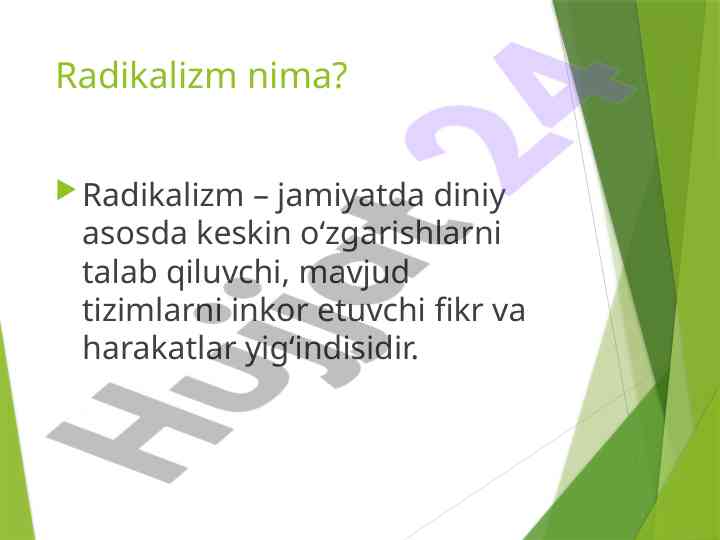 Radikalizm nima?

Radikalizm – jamiyatda diniy asosda keskin o‘zgarishlarni talab qiluvchi, mavjud tizimlarni inkor etuvchi fikr va harakatlar yig‘indisidir.

Hujjat 24